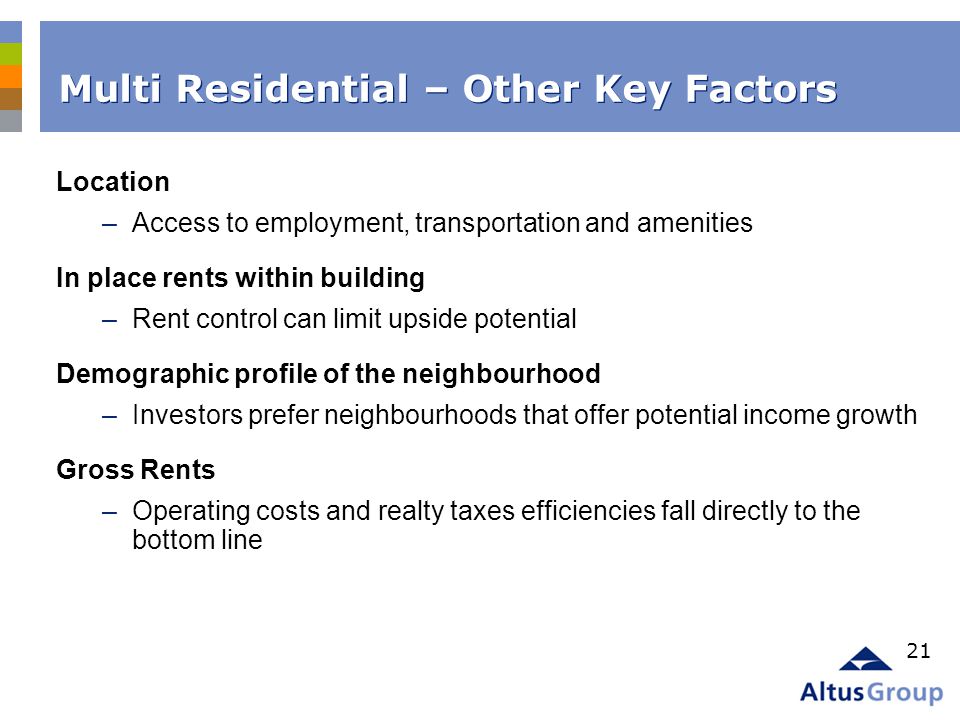 Multi Residential – Other Key Factors

Location

– Access to employment, transportation and amenities

In place rents within building

– Rent control can limit upside potential

Demographic profile of the neighbourhood

– Investors prefer neighbourhoods that offer potential income growth

Gross Rents

– Operating costs and realty taxes efficiencies fall directly to the bottom line

21

AltusGroup